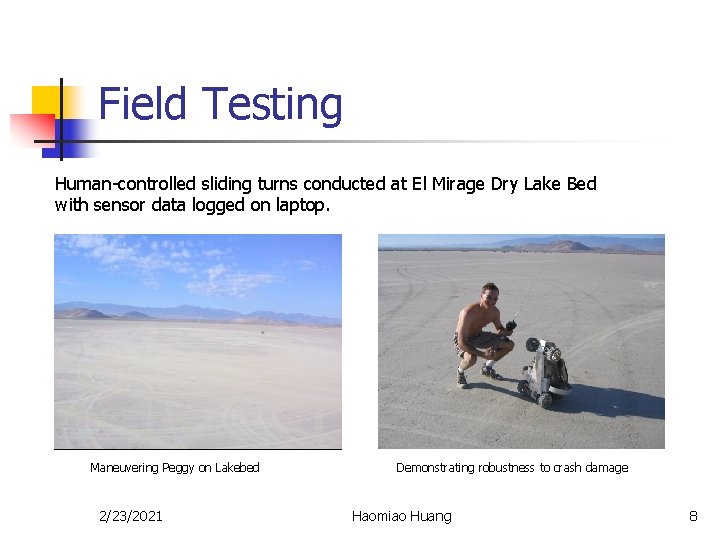 Field Testing

Human-controlled sliding turns conducted at El Mirage Dry Lake Bed with sensor data logged on laptop.

Maneuvering Peggy on Lakebed

Demonstrating robustness to crash damage

2/23/2021

Haomiao Huang

8